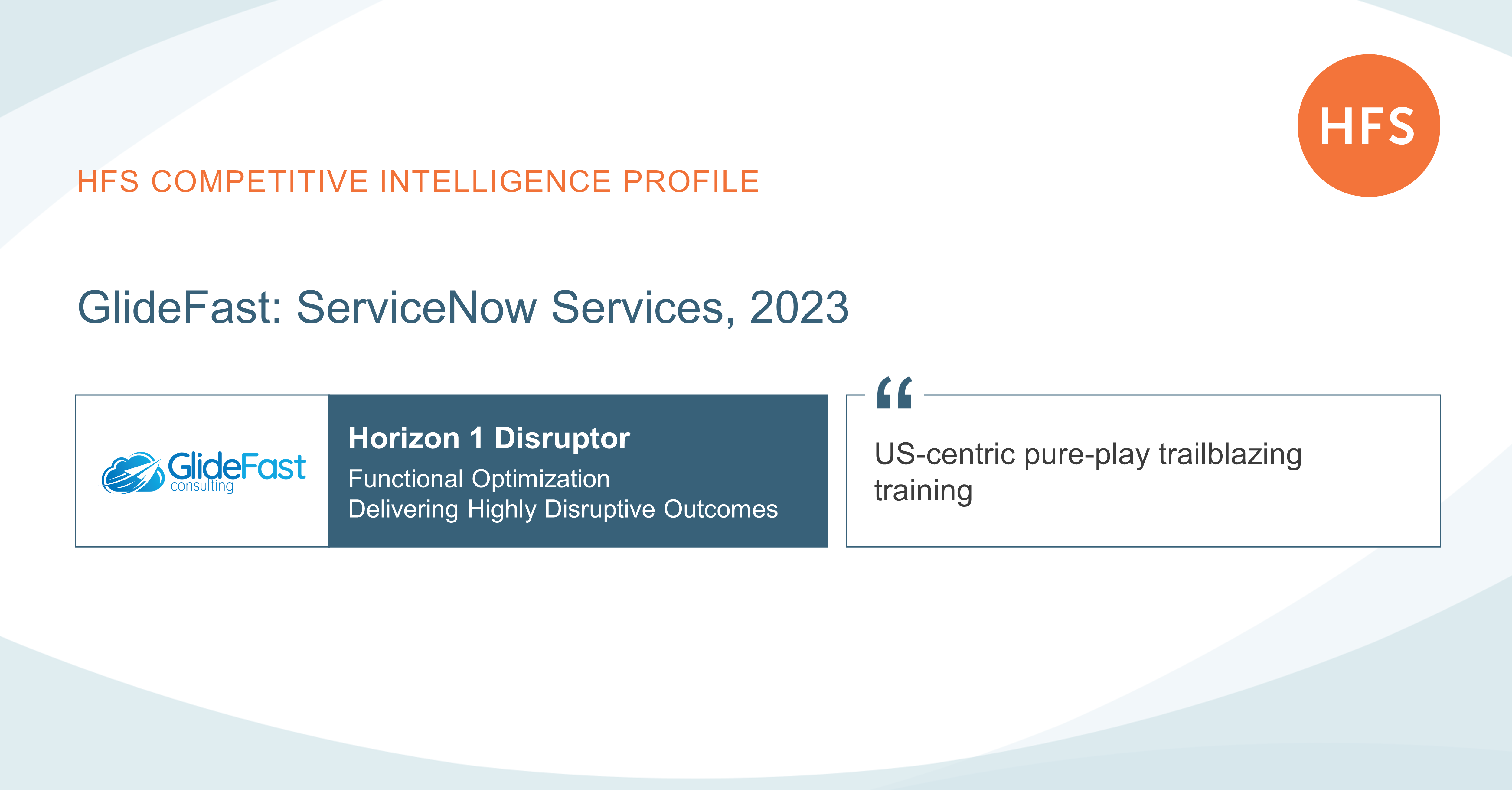 HFS

HFS COMPETITIVE INTELLIGENCE PROFILE

GlideFast: ServiceNow Services, 2023

GlideFast consulting

Horizon 1 Disruptor
Functional Optimization
Delivering Highly Disruptive Outcomes

“

US-centric pure-play trailblazing training